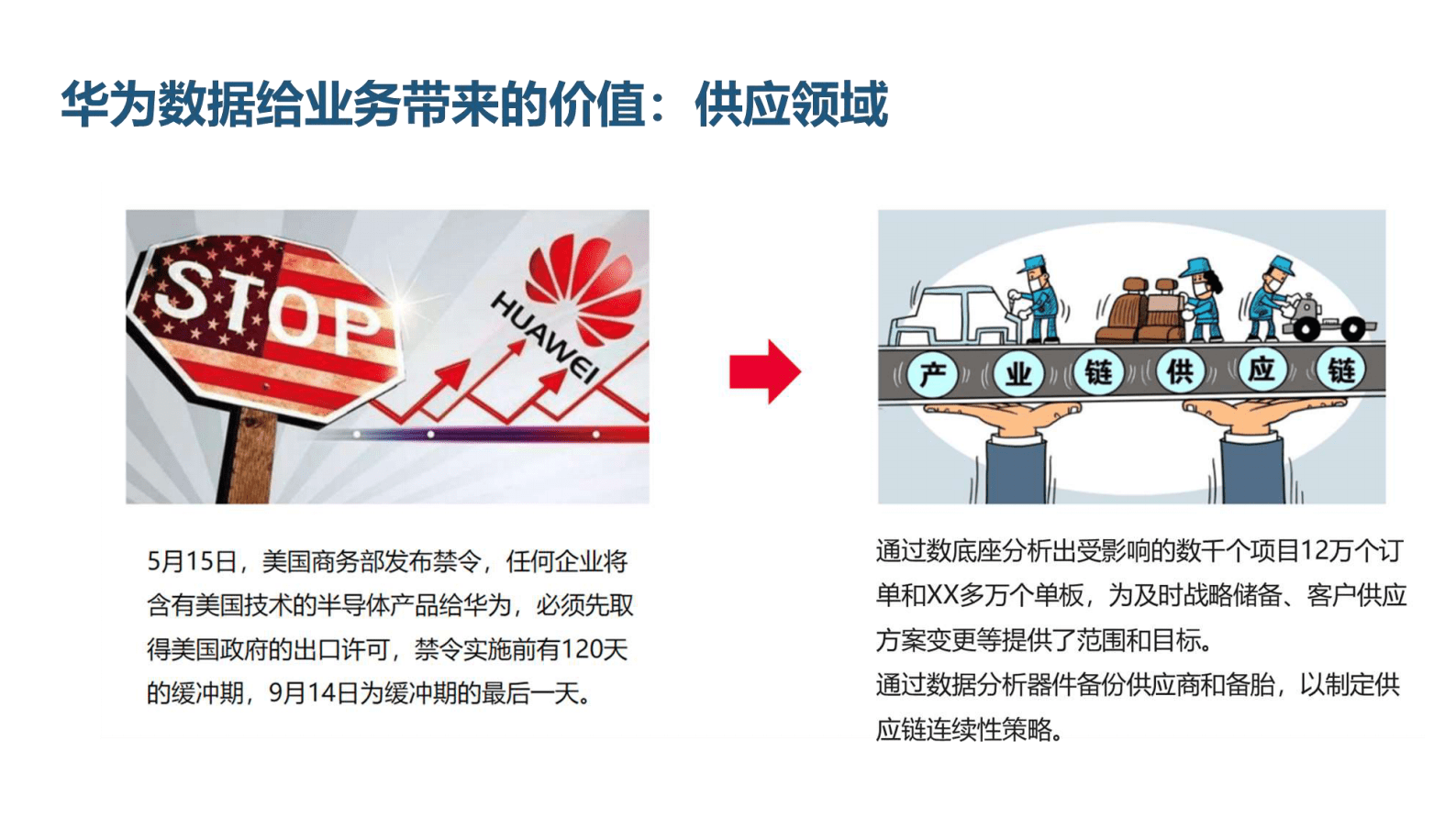 华为数据给业务带来的价值：供应领域

STOP

HUAWEI

5月15日，美国商务部发布禁令，任何企业将含有美国技术的半导体产品给华为，必须先取得美国政府的出口许可，禁令实施前有120天的缓冲期，9月14日为缓冲期的最后一天。

产 业 链 供 应 链

通过数底座分析出受影响的数千个项目12万个订单和XX多万个单板，为及时战略储备、客户供应方案变更等提供了范围和目标。
通过数据分析器件备份供应商和备胎，以制定供应链连续性策略。